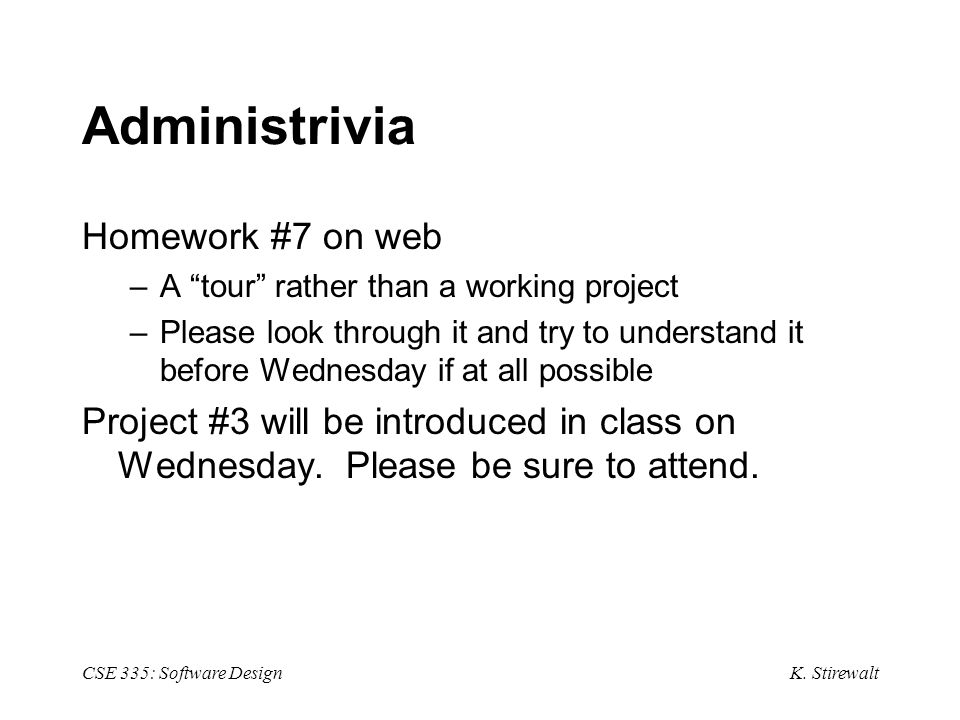 Administrivia

Homework #7 on web

– A “tour” rather than a working project

– Please look through it and try to understand it before Wednesday if at all possible

Project #3 will be introduced in class on Wednesday. Please be sure to attend.

CSE 335: Software Design

K. Stirewalt